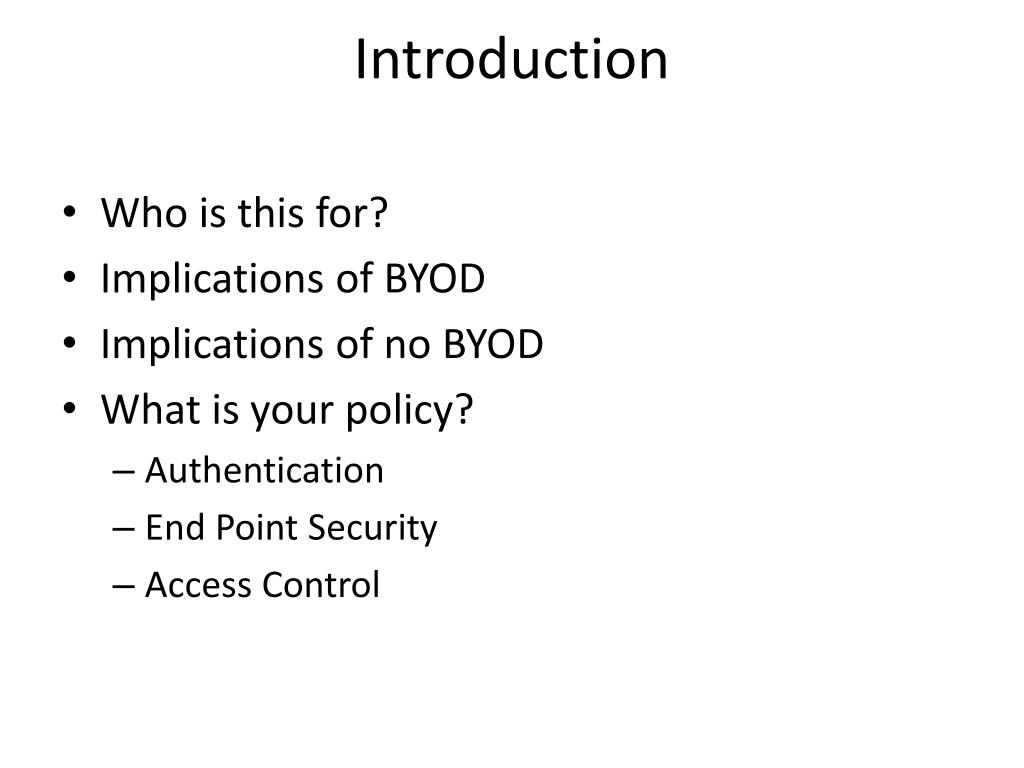 Introduction

• Who is this for?
• Implications of BYOD
• Implications of no BYOD
• What is your policy?
– Authentication
– End Point Security
– Access Control